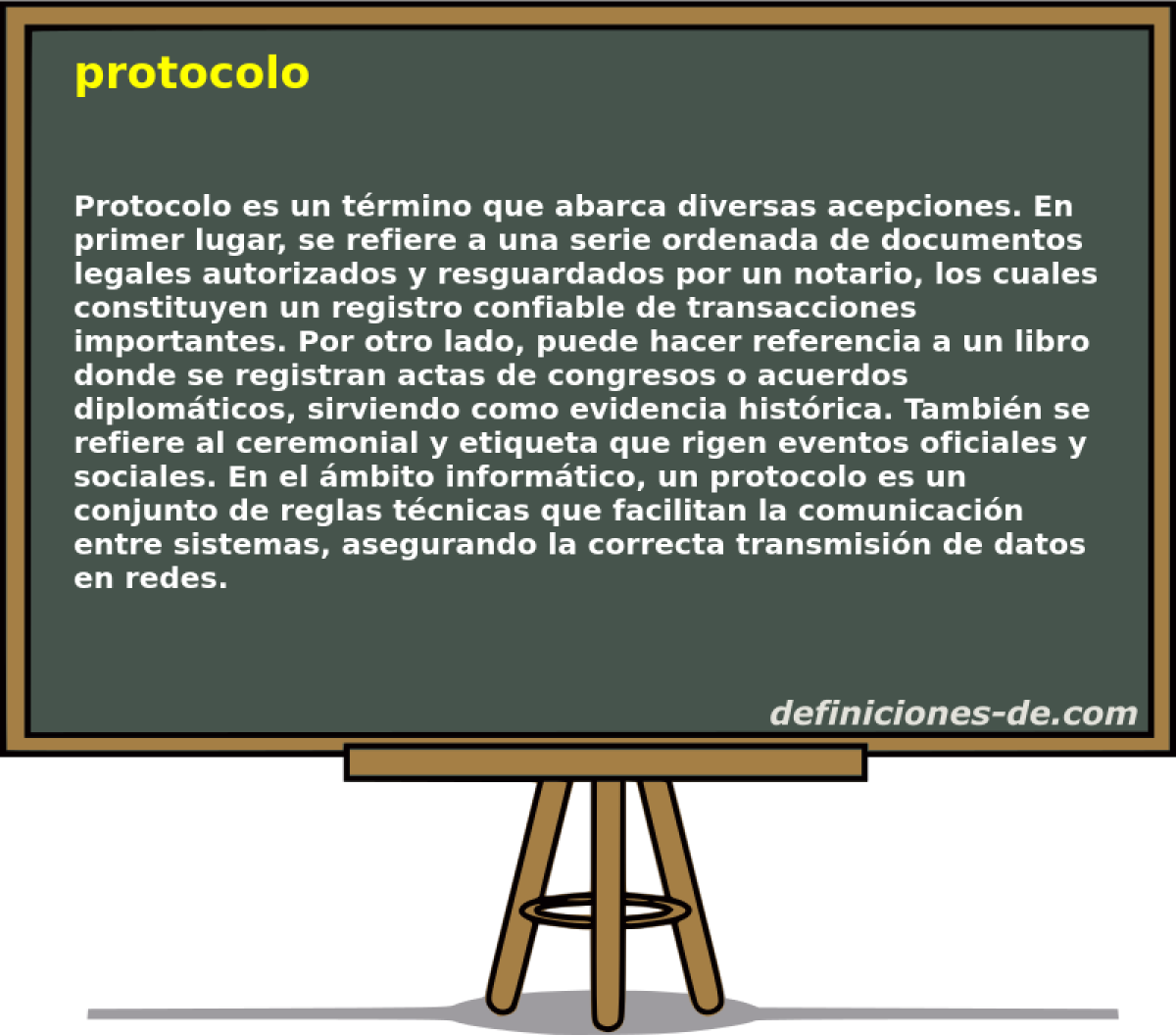 protocolo

Protocolo es un término que abarca diversas acepciones. En primer lugar, se refiere a una serie ordenada de documentos legales autorizados y resguardados por un notario, los cuales constituyen un registro confiable de transacciones importantes. Por otro lado, puede hacer referencia a un libro donde se registran actas de congresos o acuerdos diplomáticos, sirviendo como evidencia histórica. También se refiere al ceremonial y etiqueta que rigen eventos oficiales y sociales. En el ámbito informático, un protocolo es un conjunto de reglas técnicas que facilitan la comunicación entre sistemas, asegurando la correcta transmisión de datos en redes.

definiciones-de.com